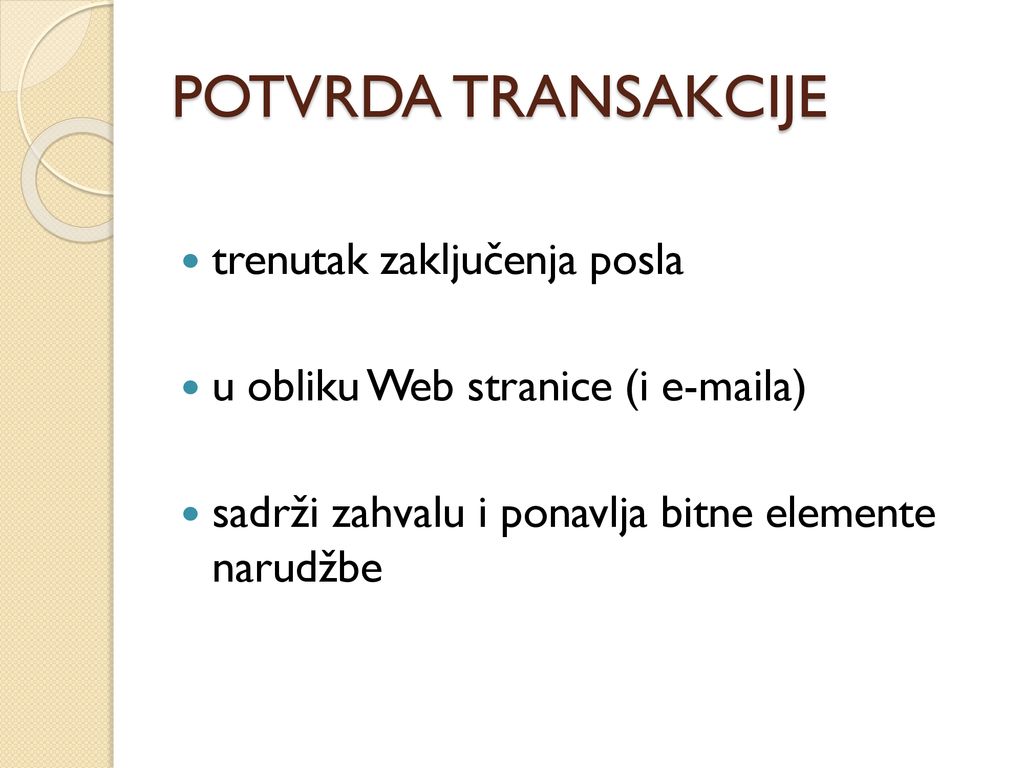 POTVRDA TRANSAKCIJE

trenutak zaključenja posla

u obliku Web stranice (i e-maila)

sadrži zahvalu i ponavlja bitne elemente narudžbe